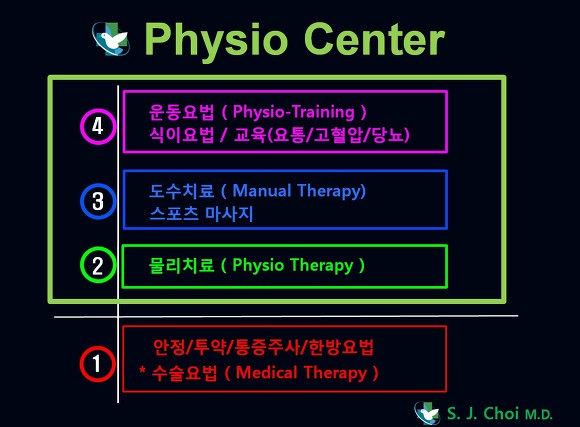 Physio Center

4

운동요법 ( Physio-Training )
식이요법 / 교육(요통/고혈압/당뇨)

3

도수치료 ( Manual Therapy)
스포츠 마사지

2

물리치료 ( Physio Therapy )

1

안정/투약/통증주사/한방요법
* 수술요법 ( Medical Therapy )

S. J. Choi M.D.